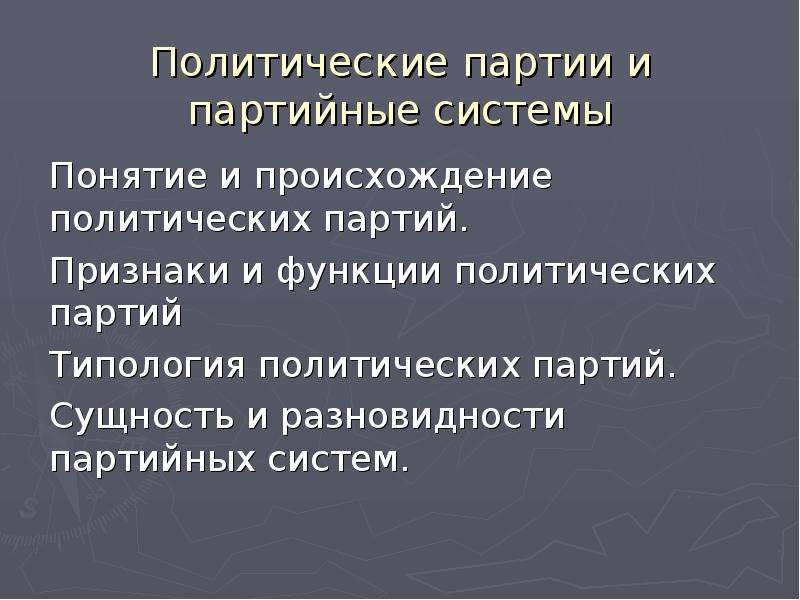 Политические партии и партийные системы

Понятие и происхождение политических партий.

Признаки и функции политических партий

Типология политических партий.

Сущность и разновидности партийных систем.